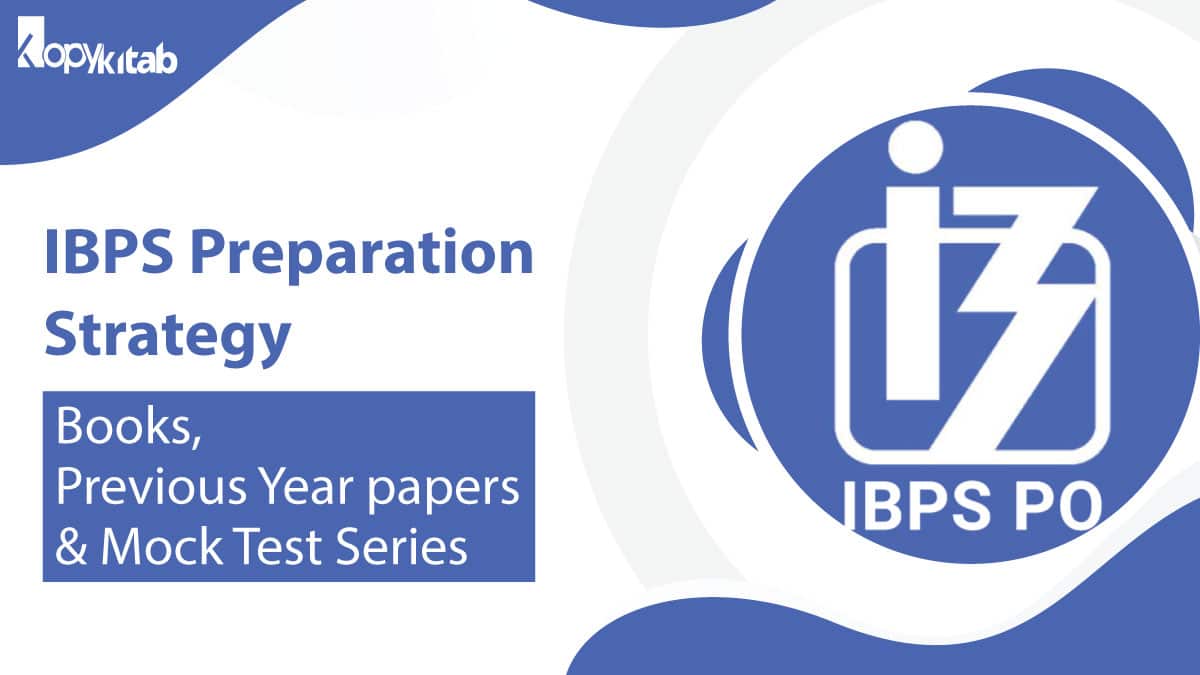 Kopykitab

IBPS Preparation Strategy

Books,
Previous Year papers
& Mock Test Series

IBPS PO